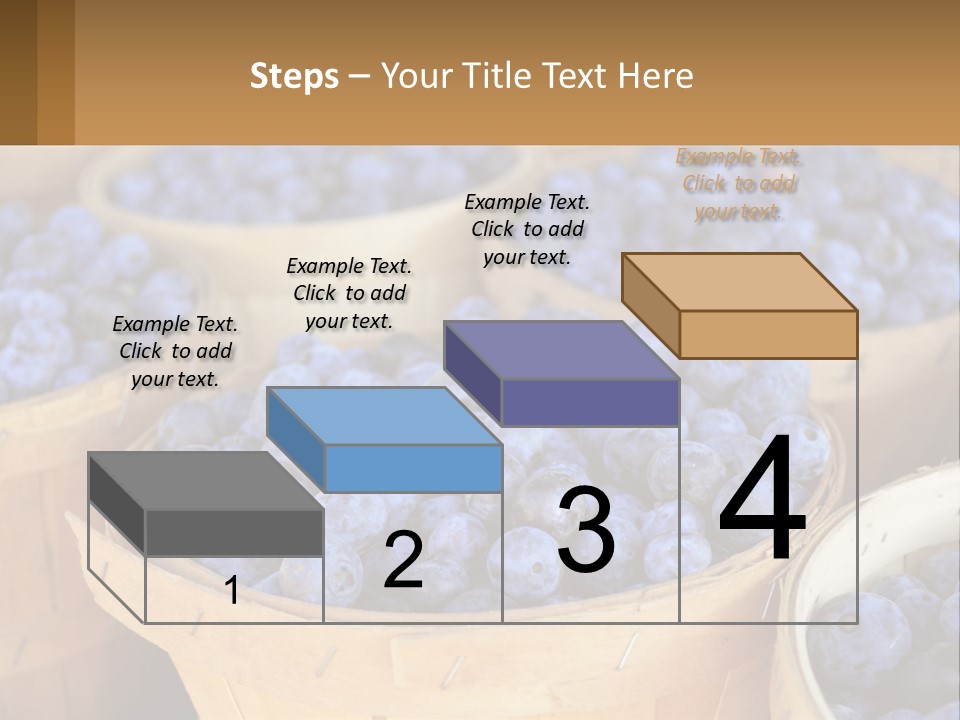 Steps – Your Title Text Here

Example Text. Click to add your text.

Example Text. Click to add your text.

Example Text. Click to add your text.

Example Text. Click to add your text.

1

2

3

4